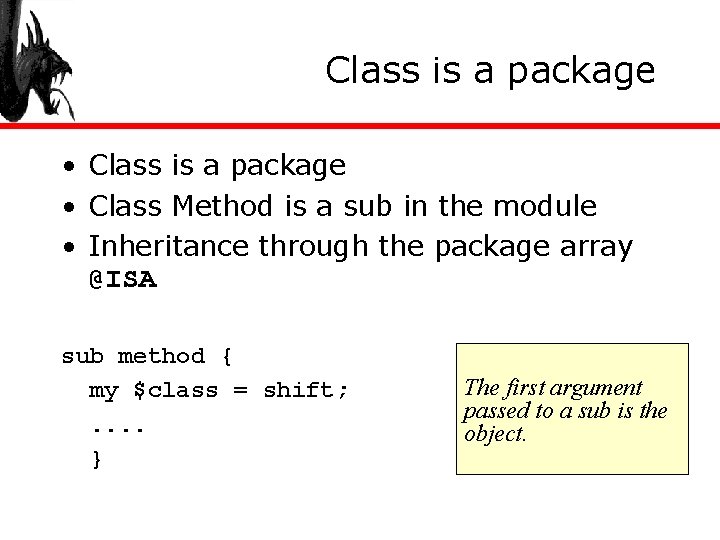 Class is a package

• Class is a package
• Class Method is a sub in the module
• Inheritance through the package array @ISA

sub method {
  my $class = shift;
  ....
  }

The first argument passed to a sub is the object.